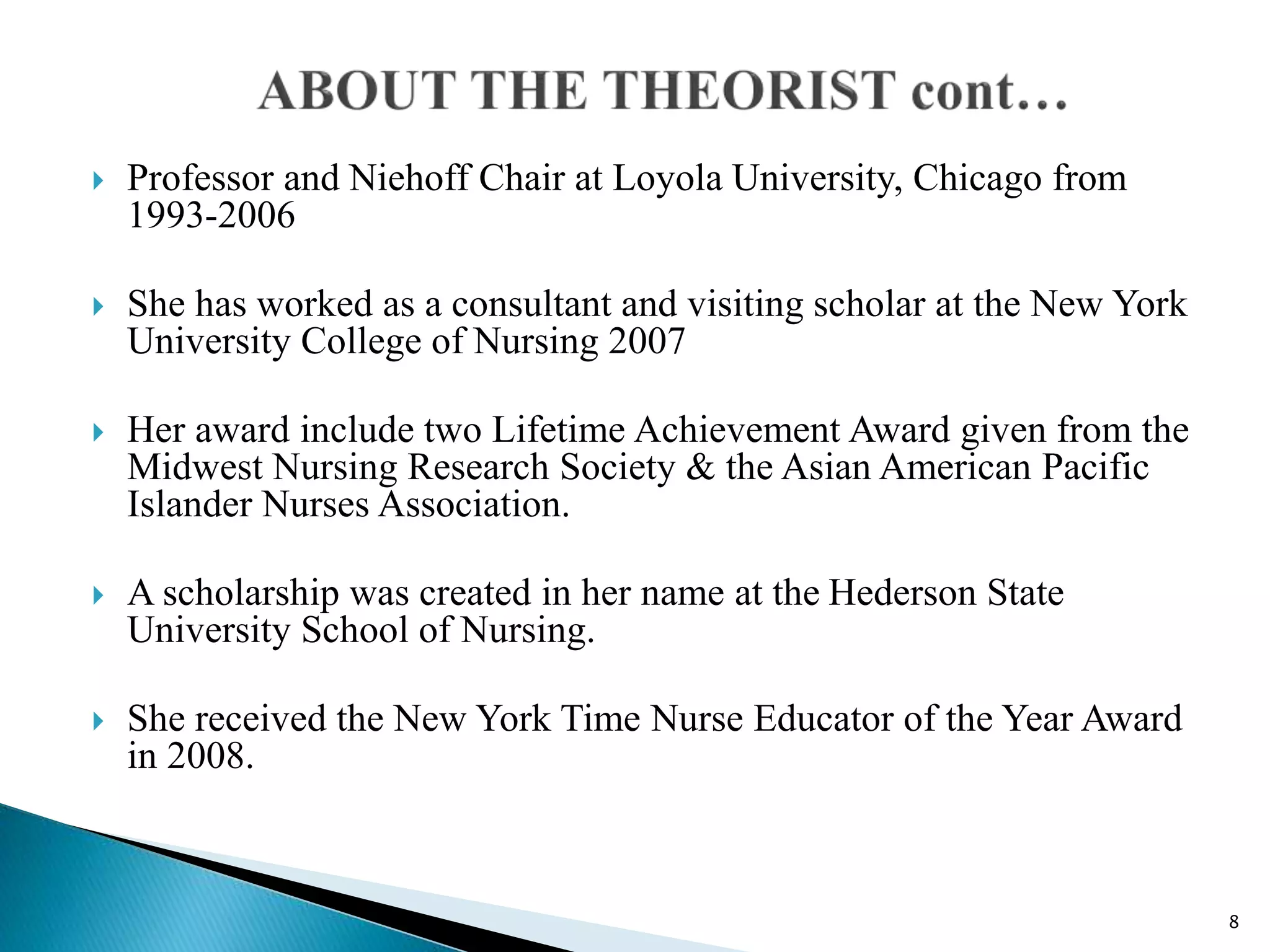 ABOUT THE THEORIST cont…

Professor and Niehoff Chair at Loyola University, Chicago from 1993-2006

She has worked as a consultant and visiting scholar at the New York University College of Nursing 2007

Her award include two Lifetime Achievement Award given from the Midwest Nursing Research Society & the Asian American Pacific Islander Nurses Association.

A scholarship was created in her name at the Hederson State University School of Nursing.

She received the New York Time Nurse Educator of the Year Award in 2008.

8